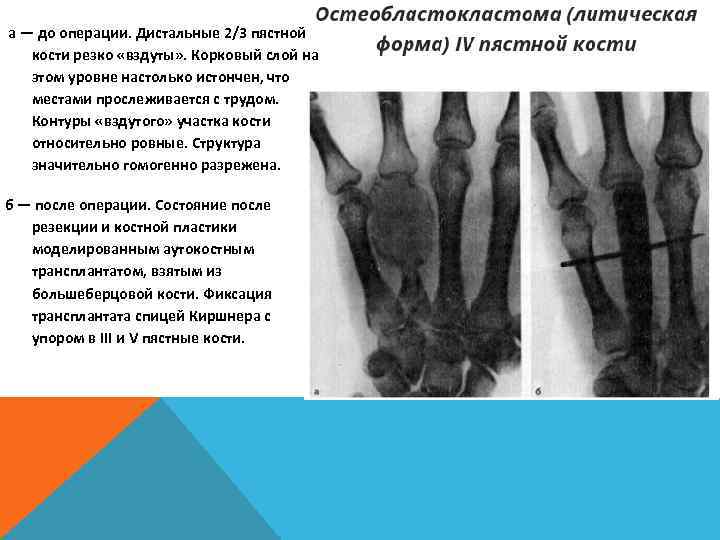 Остеобластокластома (литическая форма) IV пястной кости

а — до операции. Дистальные 2/3 пястной кости резко «вздуты». Корковый слой на этом уровне настолько истончен, что местами прослеживается с трудом. Контуры «вздутого» участка кости относительно ровные. Структура значительно гомогенно разрежена.

б — после операции. Состояние после резекции и костной пластики моделированным аутокостным трансплантатом, взятым из большеберцовой кости. Фиксация трансплантата спицей Киршнера с упором в III и V пястные кости.

а

б